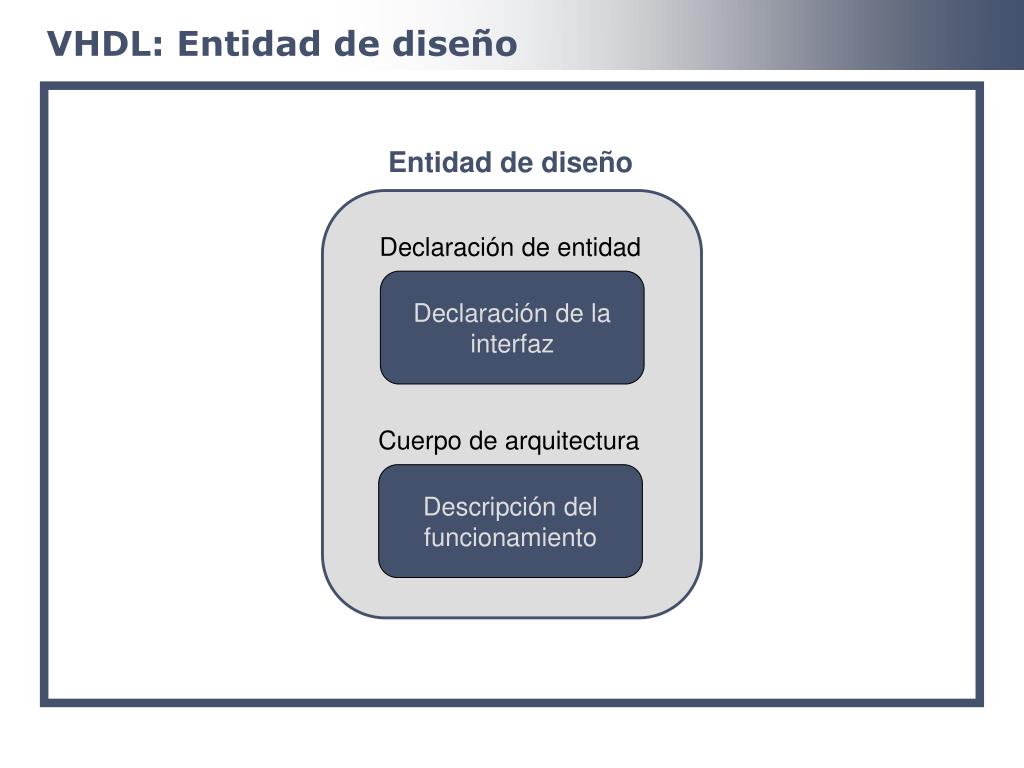 VHDL: Entidad de diseño

Entidad de diseño

Declaración de entidad

Declaración de la interfaz

Cuerpo de arquitectura

Descripción del funcionamiento